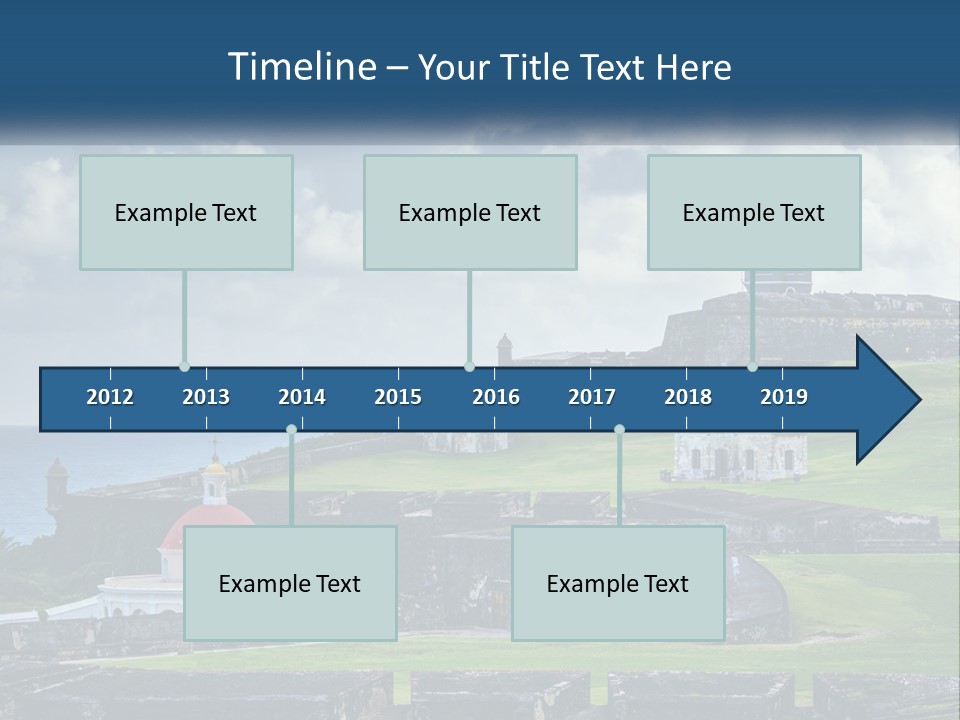 Timeline – Your Title Text Here

Example Text

Example Text

Example Text

2012 2013 2014 2015 2016 2017 2018 2019

Example Text

Example Text